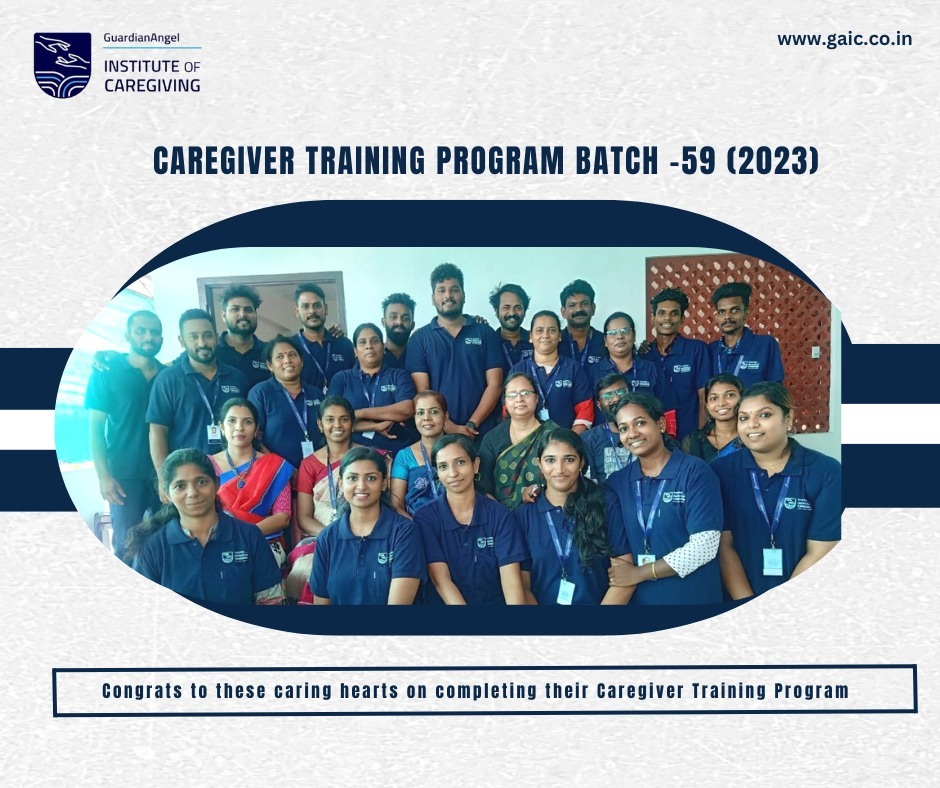 GuardianAngel
INSTITUTE OF
CAREGIVING

www.gaic.co.in

CAREGIVER TRAINING PROGRAM BATCH -59 (2023)

Congrats to these caring hearts on completing their Caregiver Training Program